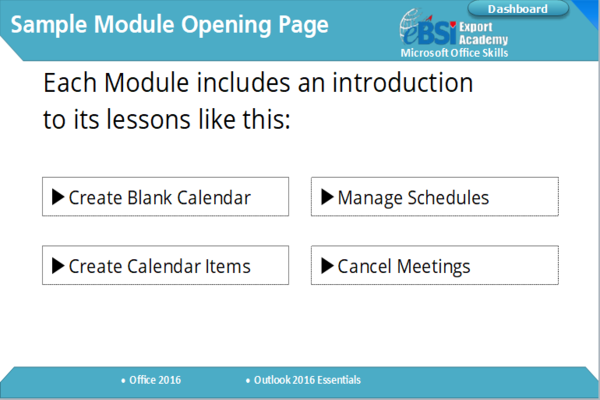 Sample Module Opening Page

Dashboard

eBSI Export Academy
Microsoft Office Skills

Each Module includes an introduction to its lessons like this:

▶ Create Blank Calendar

▶ Manage Schedules

▶ Create Calendar Items

▶ Cancel Meetings

• Office 2016 • Outlook 2016 Essentials